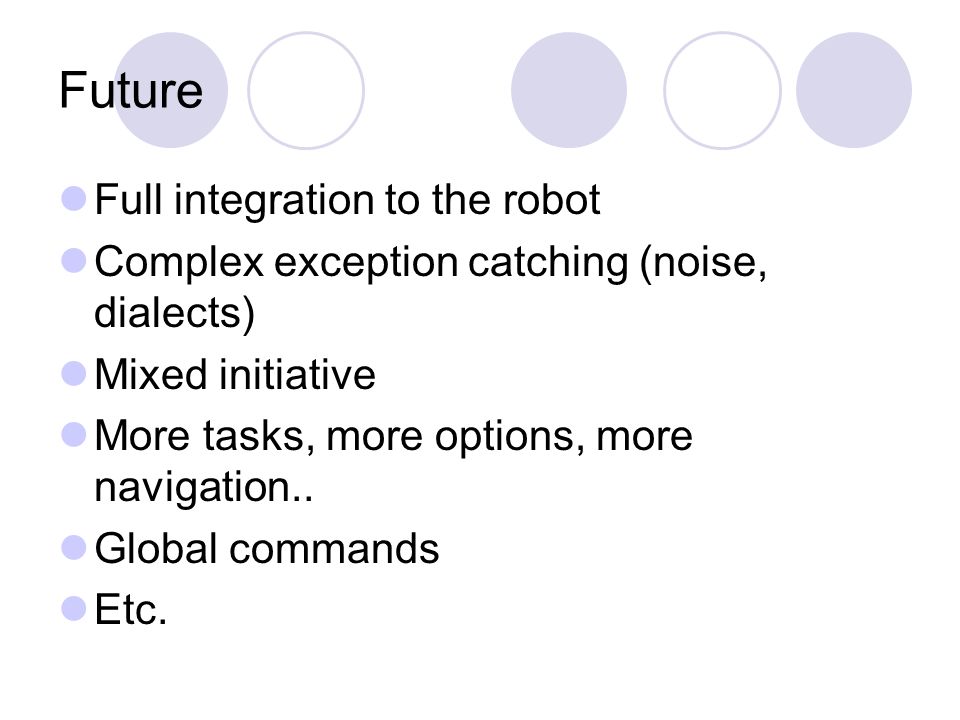 Future

Full integration to the robot

Complex exception catching (noise, dialects)

Mixed initiative

More tasks, more options, more navigation..

Global commands

Etc.